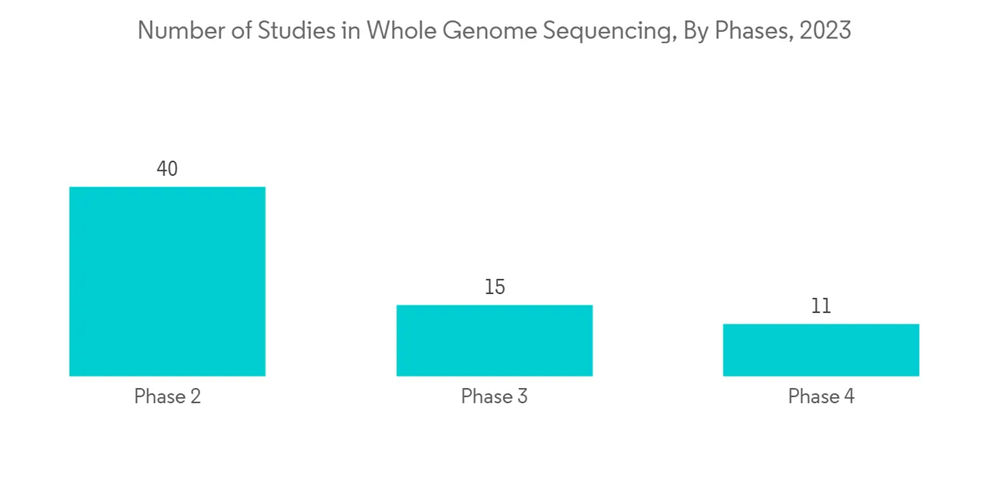 Number of Studies in Whole Genome Sequencing, By Phases, 2023

40

15

11

Phase 2

Phase 3

Phase 4